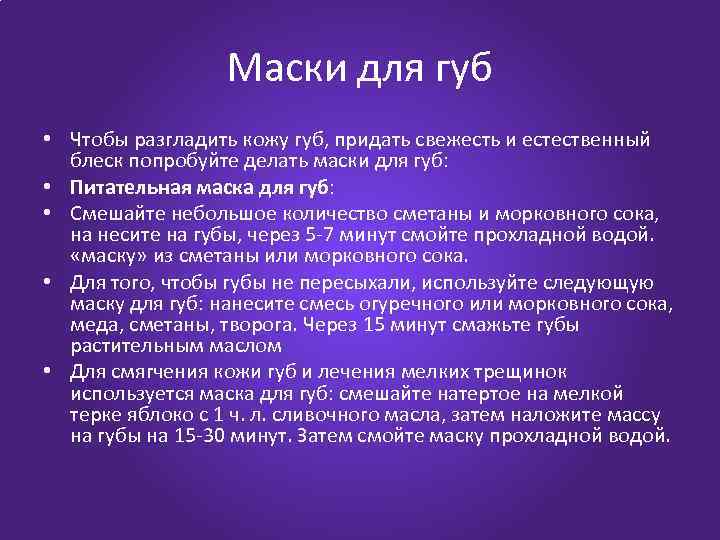 Маски для губ

• Чтобы разгладить кожу губ, придать свежесть и естественный блеск попробуйте делать маски для губ:
• Питательная маска для губ:
• Смешайте небольшое количество сметаны и морковного сока, на несите на губы, через 5-7 минут смойте прохладной водой. «маску» из сметаны или морковного сока.
• Для того, чтобы губы не пересыхали, используйте следующую маску для губ: нанесите смесь огуречного или морковного сока, меда, сметаны, творога. Через 15 минут смажьте губы растительным маслом
• Для смягчения кожи губ и лечения мелких трещинок используется маска для губ: смешайте натертое на мелкой терке яблоко с 1 ч. л. сливочного масла, затем наложите массу на губы на 15-30 минут. Затем смойте маску прохладной водой.